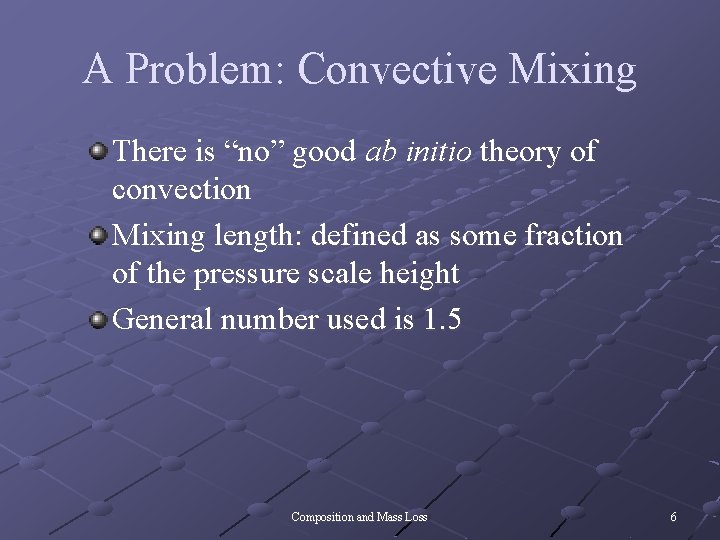 A Problem: Convective Mixing

There is “no” good ab initio theory of convection

Mixing length: defined as some fraction of the pressure scale height

General number used is 1.5

Composition and Mass Loss

6